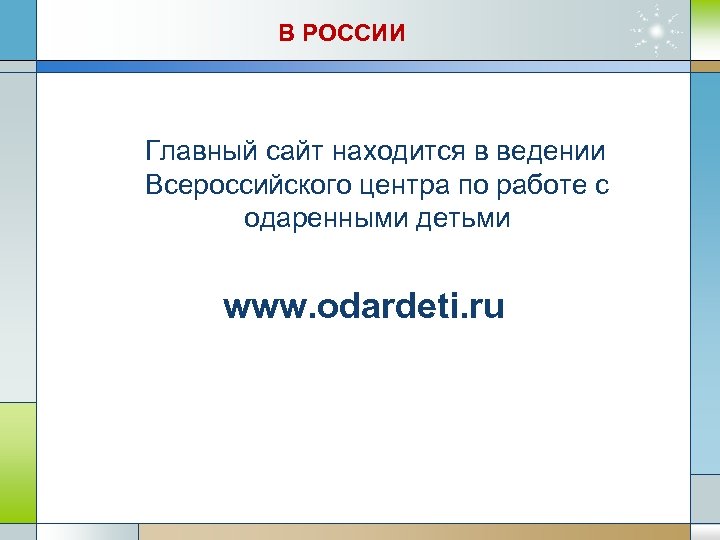 В РОССИИ

Главный сайт находится в ведении Всероссийского центра по работе с одаренными детьми

www.odardeti.ru